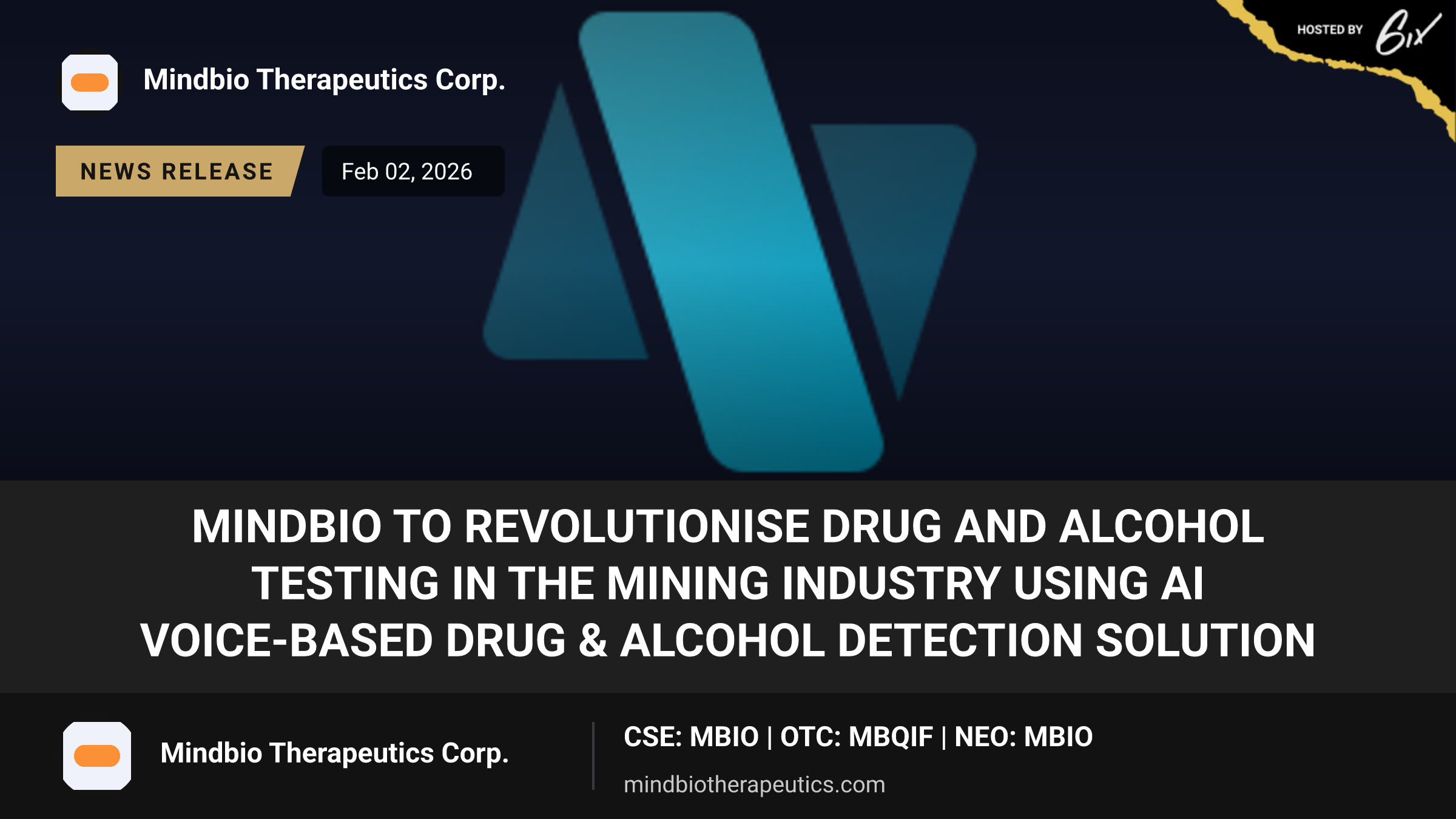 HOSTED BY 6ix

Mindbio Therapeutics Corp.

NEWS RELEASE

Feb 02, 2026

MINDBIO TO REVOLUTIONISE DRUG AND ALCOHOL TESTING IN THE MINING INDUSTRY USING AI VOICE-BASED DRUG & ALCOHOL DETECTION SOLUTION

Mindbio Therapeutics Corp.

CSE: MBIO | OTC: MBQIF | NEO: MBIO

mindbiotherapeutics.com